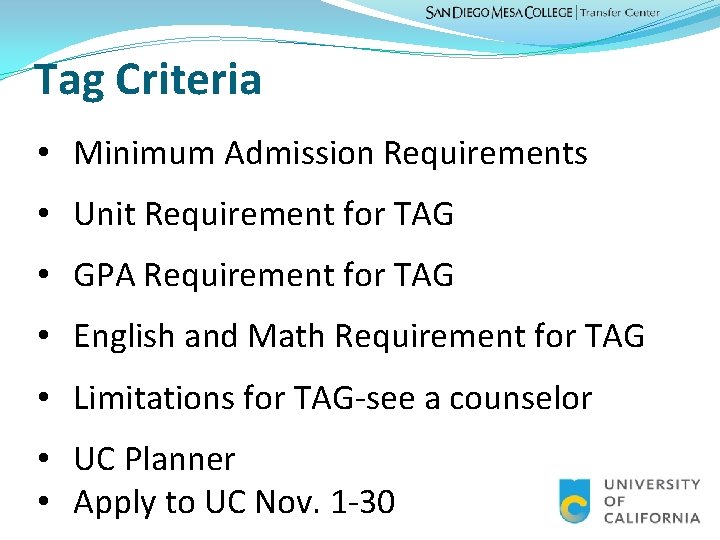 SAN DIEGO MESA COLLEGE | Transfer Center

Tag Criteria

• Minimum Admission Requirements
• Unit Requirement for TAG
• GPA Requirement for TAG
• English and Math Requirement for TAG
• Limitations for TAG-see a counselor
• UC Planner
• Apply to UC Nov. 1-30

UNIVERSITY OF CALIFORNIA